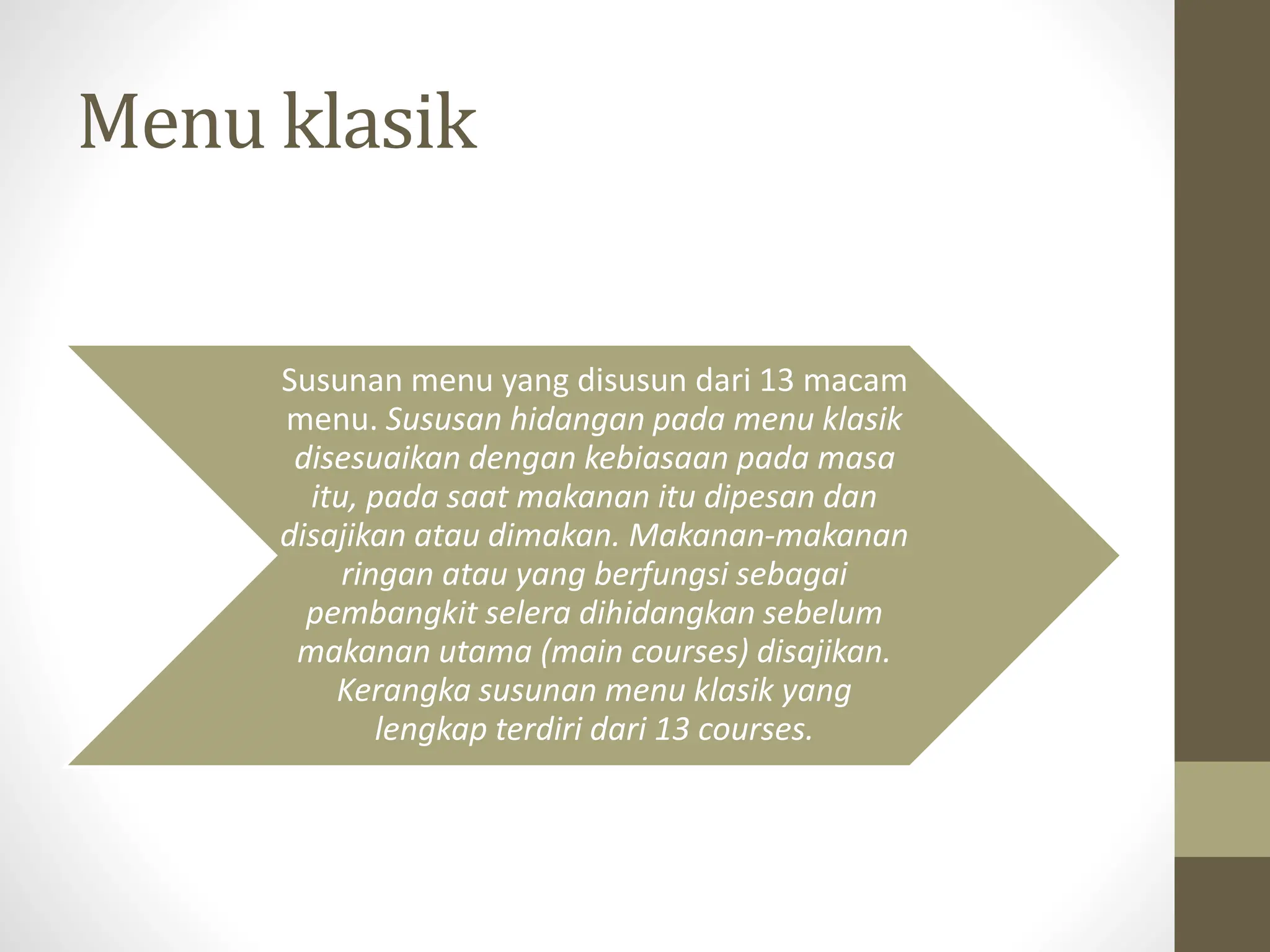 Menu klasik

Susunan menu yang disusun dari 13 macam menu. Sususan hidangan pada menu klasik disesuaikan dengan kebiasaan pada masa itu, pada saat makanan itu dipesan dan disajikan atau dimakan. Makanan-makanan ringan atau yang berfungsi sebagai pembangkit selera dihidangkan sebelum makanan utama (main courses) disajikan. Kerangka susunan menu klasik yang lengkap terdiri dari 13 courses.